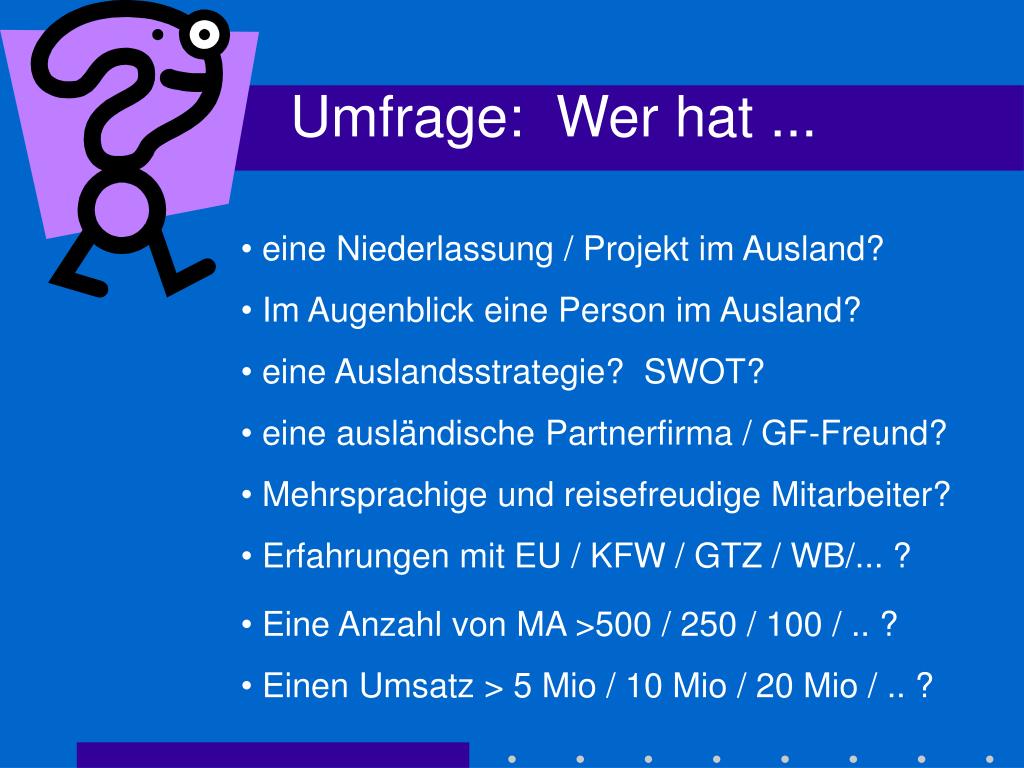 Umfrage:  Wer hat ...

• eine Niederlassung / Projekt im Ausland?

• Im Augenblick eine Person im Ausland?

• eine Auslandsstrategie?  SWOT?

• eine ausländische Partnerfirma / GF-Freund?

• Mehrsprachige und reisefreudige Mitarbeiter?

• Erfahrungen mit EU / KFW / GTZ / WB/... ?

• Eine Anzahl von MA >500 / 250 / 100 / .. ?

• Einen Umsatz > 5 Mio / 10 Mio / 20 Mio / .. ?